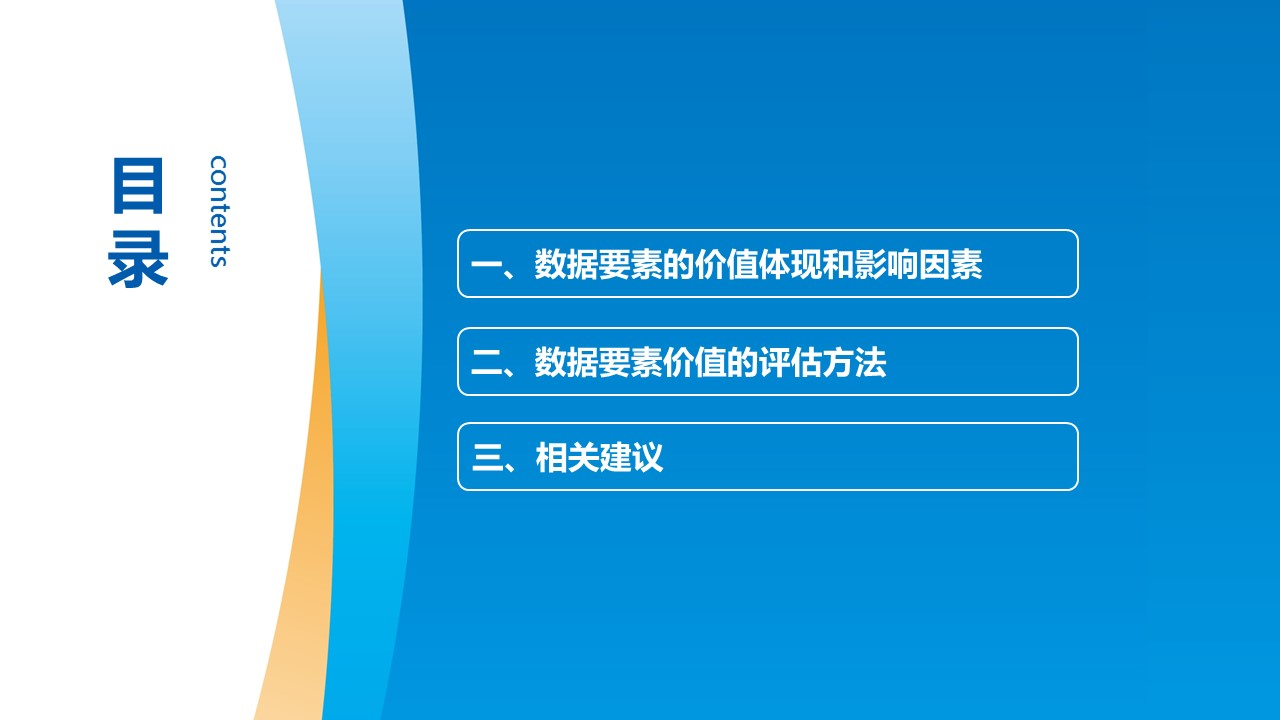 目录

contents

一、数据要素的价值体现和影响因素

二、数据要素价值的评估方法

三、相关建议